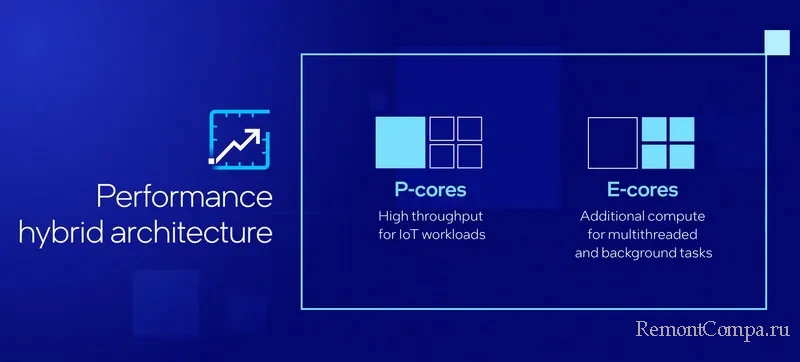 Performance hybrid architecture

P-cores
High throughput for IoT workloads

E-cores
Additional compute for multithreaded and background tasks

RemontCompa.ru